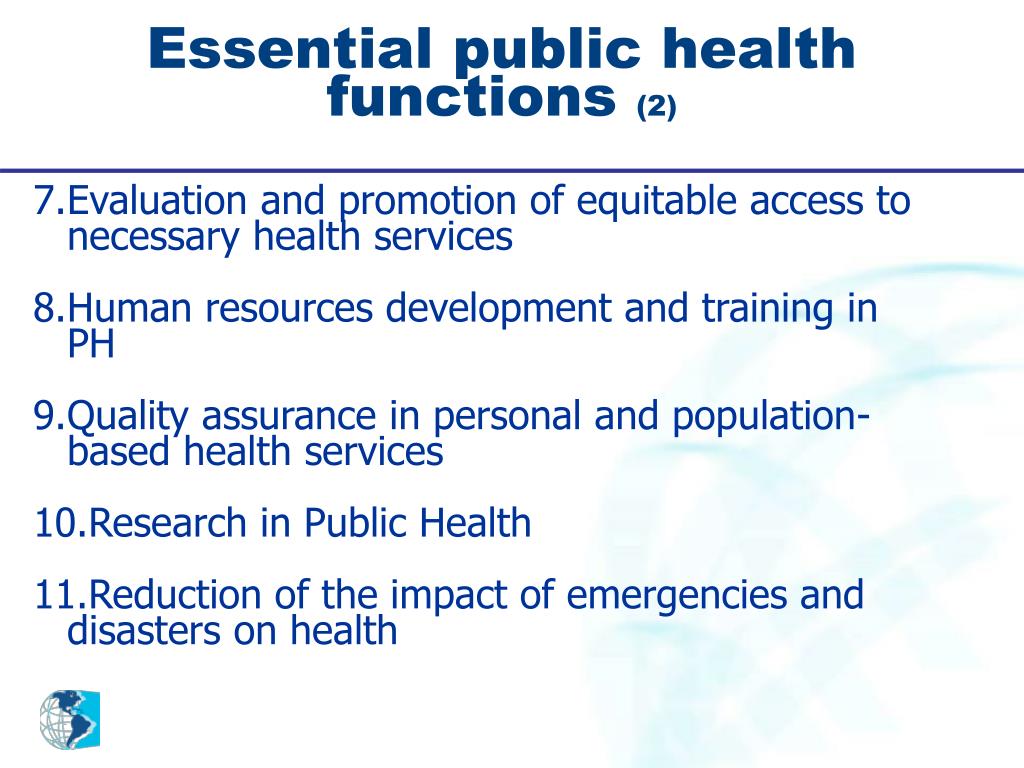 Essential public health functions (2)

7.Evaluation and promotion of equitable access to necessary health services

8.Human resources development and training in PH

9.Quality assurance in personal and population-based health services

10.Research in Public Health

11.Reduction of the impact of emergencies and disasters on health